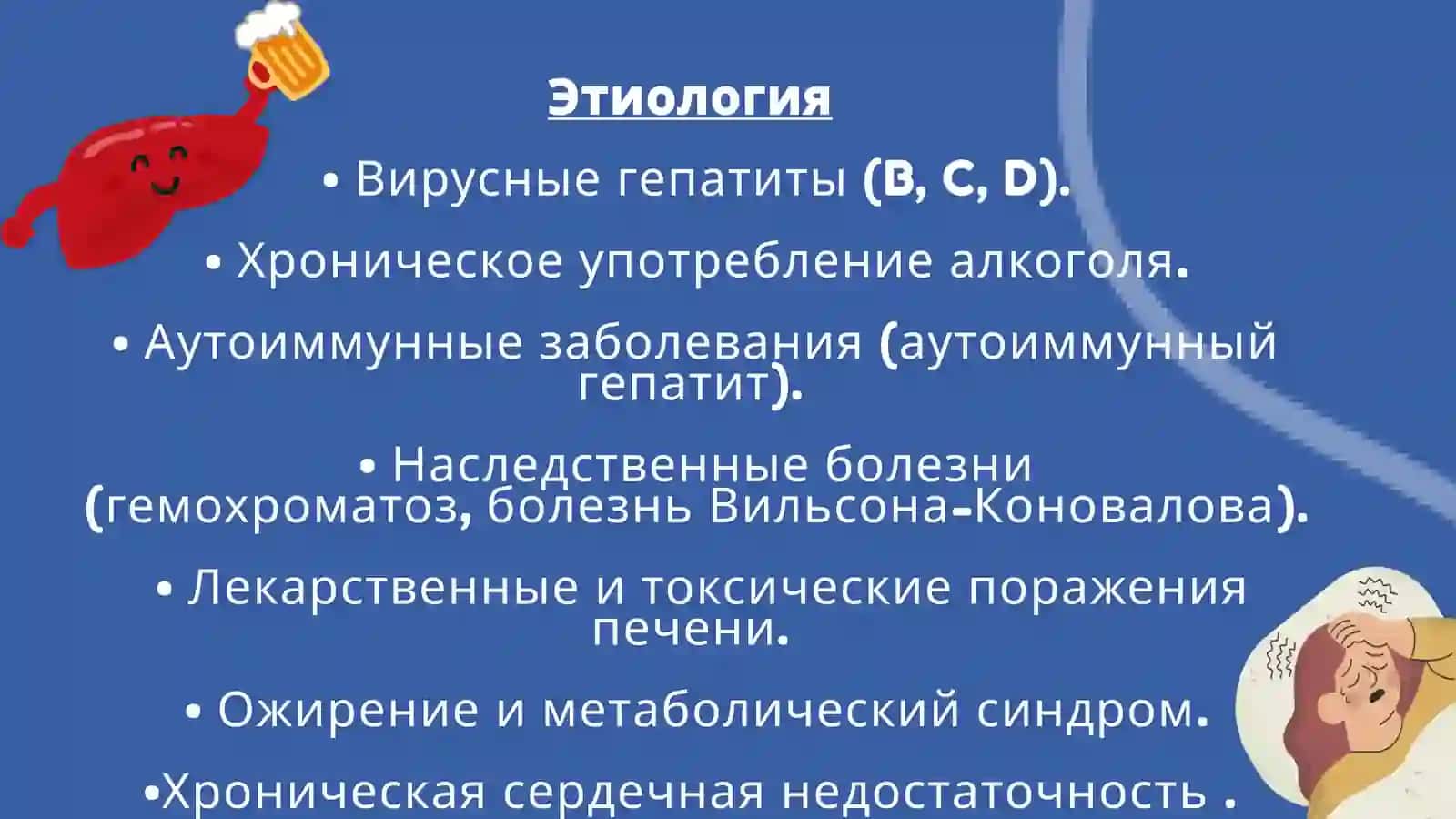 Этиология

• Вирусные гепатиты (B, C, D).

• Хроническое употребление алкоголя.

• Аутоиммунные заболевания (аутоиммунный гепатит).

• Наследственные болезни (гемохроматоз, болезнь Вильсона-Коновалова).

• Лекарственные и токсические поражения печени.

• Ожирение и метаболический синдром.

•Хроническая сердечная недостаточность .